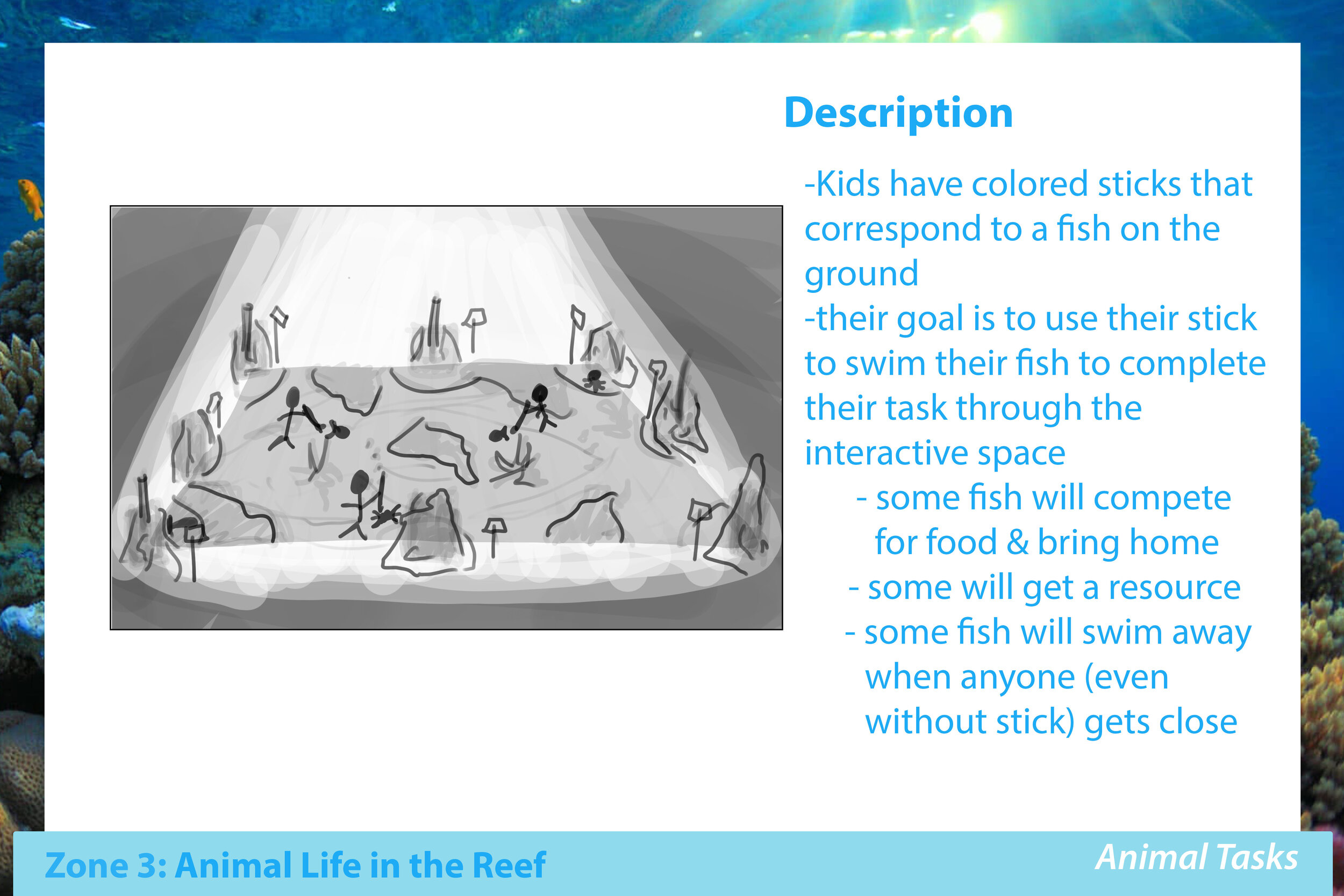 Description

-Kids have colored sticks that correspond to a fish on the ground
-their goal is to use their stick to swim their fish to complete their task through the interactive space
- some fish will compete for food & bring home
- some will get a resource
- some fish will swim away when anyone (even without stick) gets close

Zone 3: Animal Life in the Reef

Animal Tasks